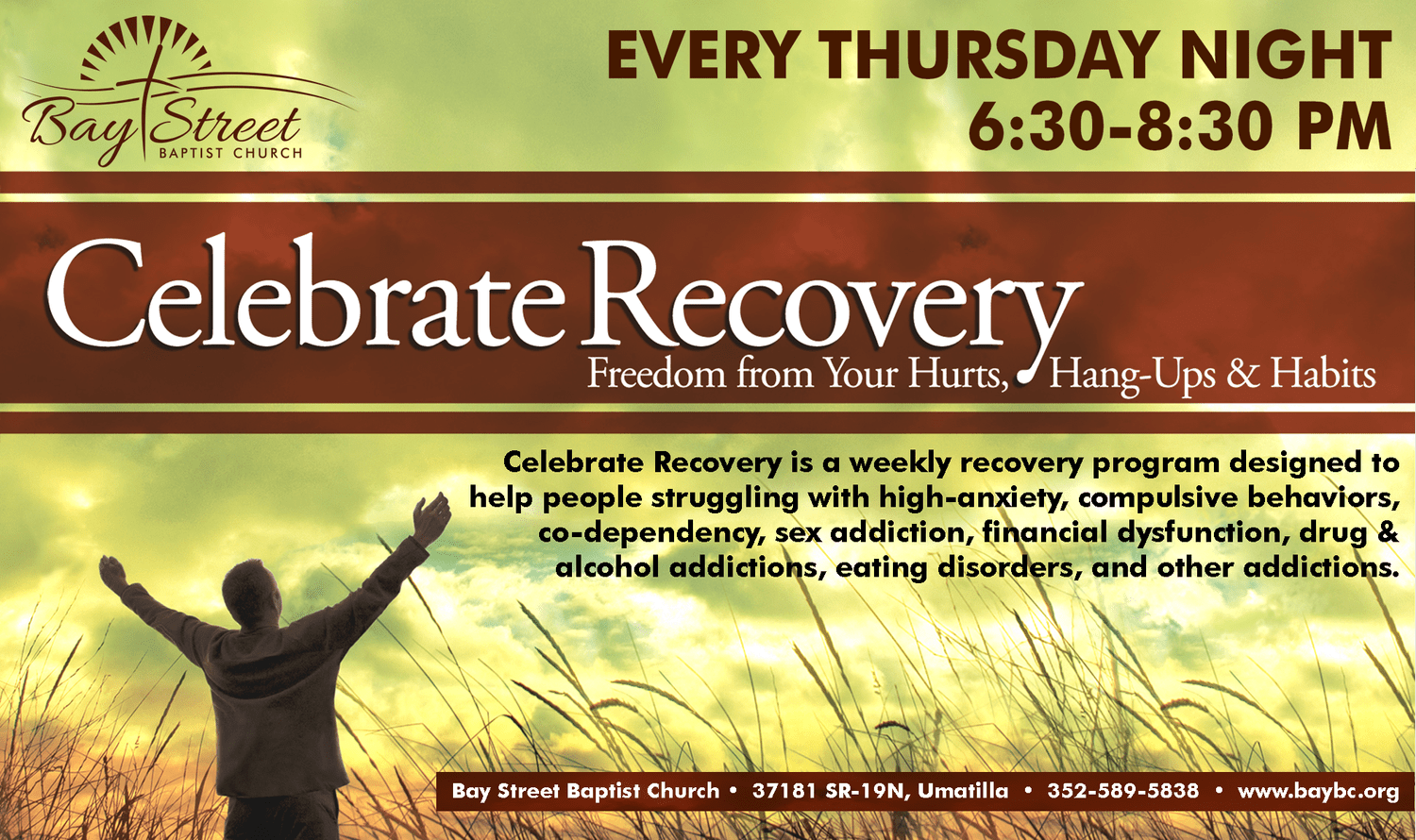 Bay Street
BAPTIST CHURCH

EVERY THURSDAY NIGHT
6:30-8:30 PM

Celebrate Recovery
Freedom from Your Hurts, Hang-Ups & Habits

Celebrate Recovery is a weekly recovery program designed to help people struggling with high-anxiety, compulsive behaviors, co-dependency, sex addiction, financial dysfunction, drug & alcohol addictions, eating disorders, and other addictions.

Bay Street Baptist Church • 37181 SR-19N, Umatilla • 352-589-5838 • www.baybc.org